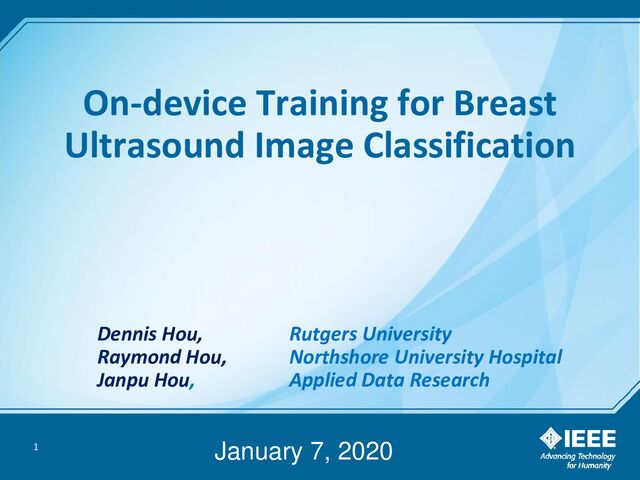 On-device Training for Breast Ultrasound Image Classification

Dennis Hou, Rutgers University
Raymond Hou, Northshore University Hospital
Janpu Hou, Applied Data Research

1

January 7, 2020

IEEE
Advancing Technology for Humanity